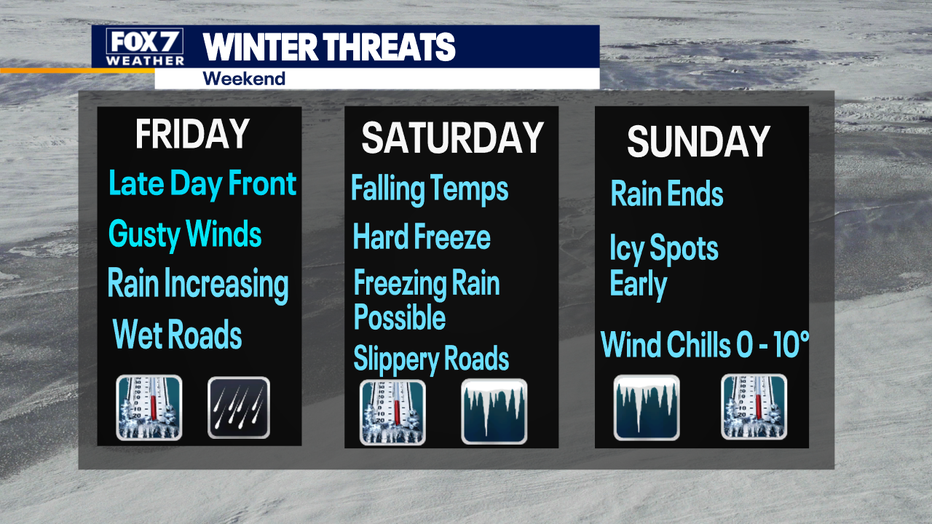 FOX 7 WEATHER
WINTER THREATS
Weekend

FRIDAY
Late Day Front
Gusty Winds
Rain Increasing
Wet Roads

SATURDAY
Falling Temps
Hard Freeze
Freezing Rain Possible
Slippery Roads

SUNDAY
Rain Ends
Icy Spots Early
Wind Chills 0 - 10°